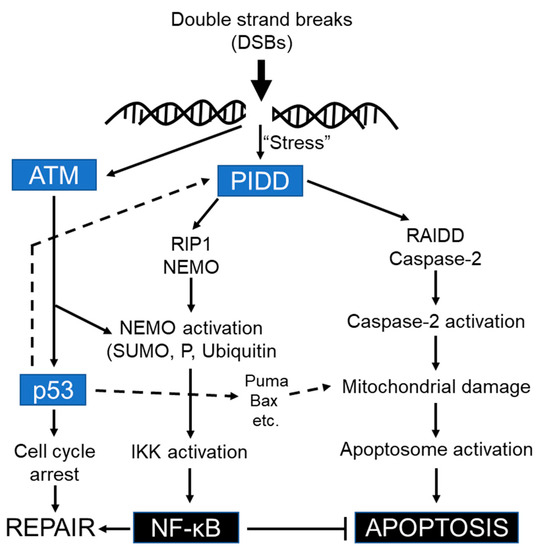 Double strand breaks
(DSBs)

"Stress"

ATM

PIDD

RIP1
NEMO

RAIDD
Caspase-2

NEMO activation
(SUMO, P, Ubiquitin

Caspase-2 activation

p53

Puma
Bax
etc.

Mitochondrial damage

Cell cycle
arrest

IKK activation

Apoptosome activation

REPAIR

NF-κB

APOPTOSIS